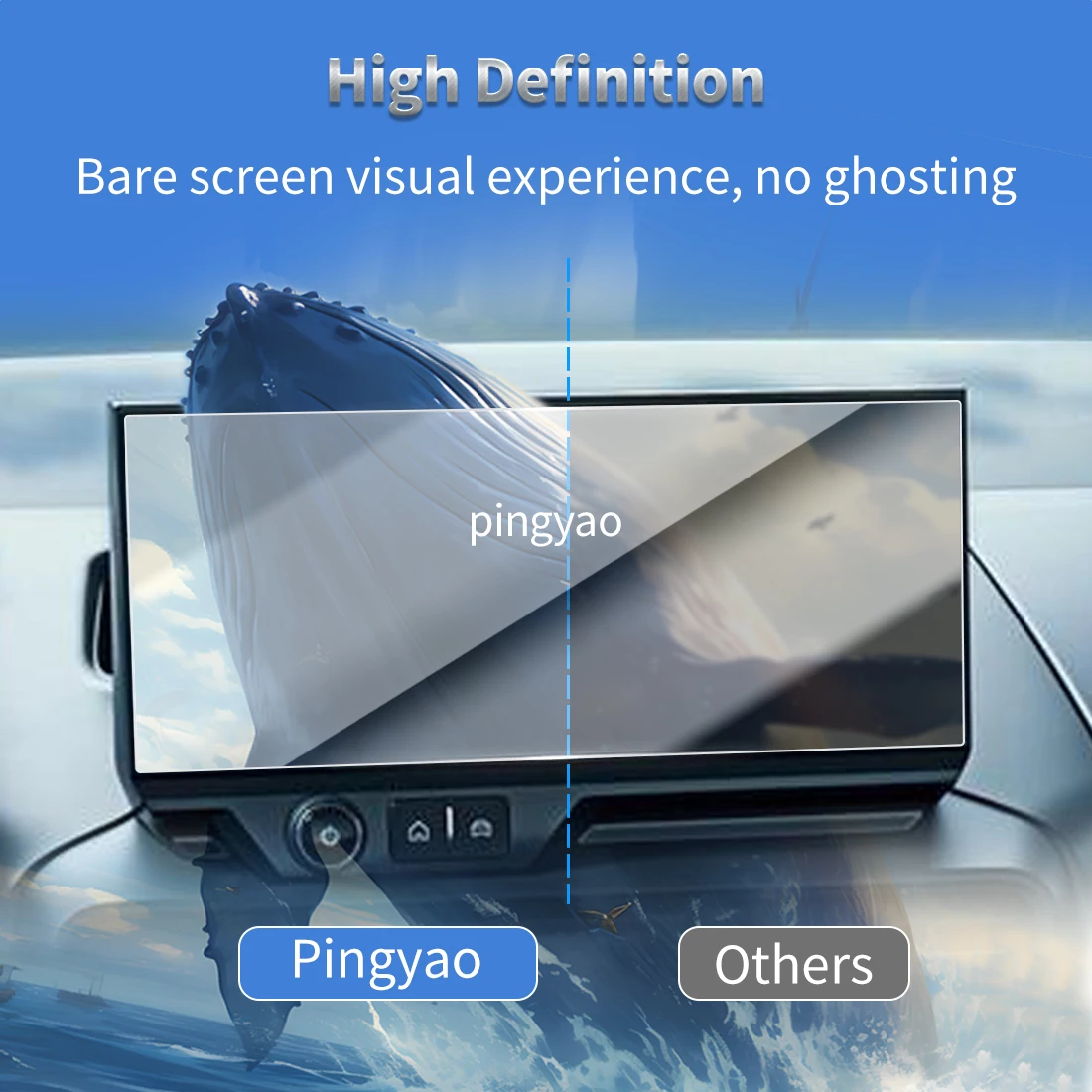 High Definition

Bare screen visual experience, no ghosting

pingyao

Pingyao

Others